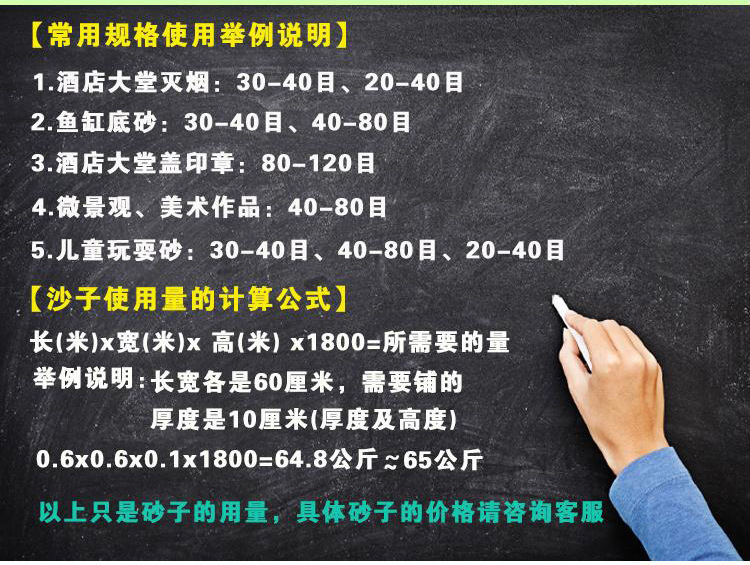 【常用规格使用举例说明】

1.酒店大堂灭烟：30-40目、20-40目

2.鱼缸底砂：30-40目、40-80目

3.酒店大堂盖印章：80-120目

4.微景观、美术作品：40-80目

5.儿童玩耍砂：30-40目、40-80目、20-40目

【沙子使用量的计算公式】

长(米)x宽(米)x 高(米) x1800=所需要的量

举例说明：长宽各是60厘米，需要铺的厚度是10厘米(厚度及高度)

0.6x0.6x0.1x1800=64.8公斤≈65公斤

以上只是砂子的用量，具体砂子的价格请咨询客服